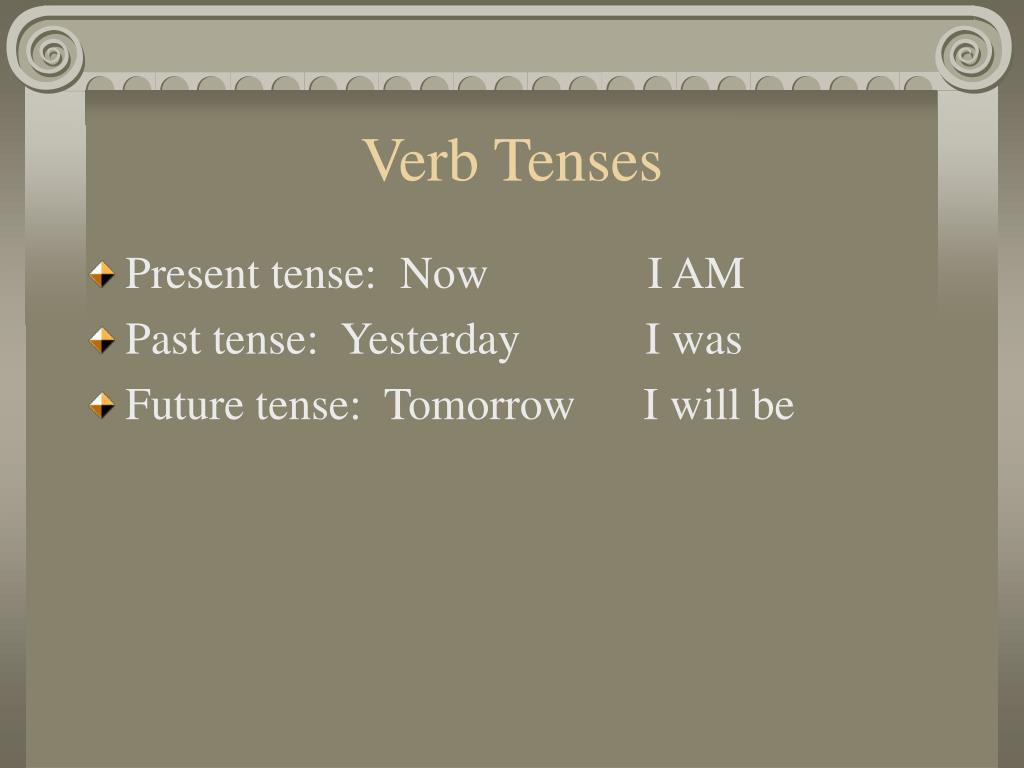 Verb Tenses

Present tense: Now I AM

Past tense: Yesterday I was

Future tense: Tomorrow I will be